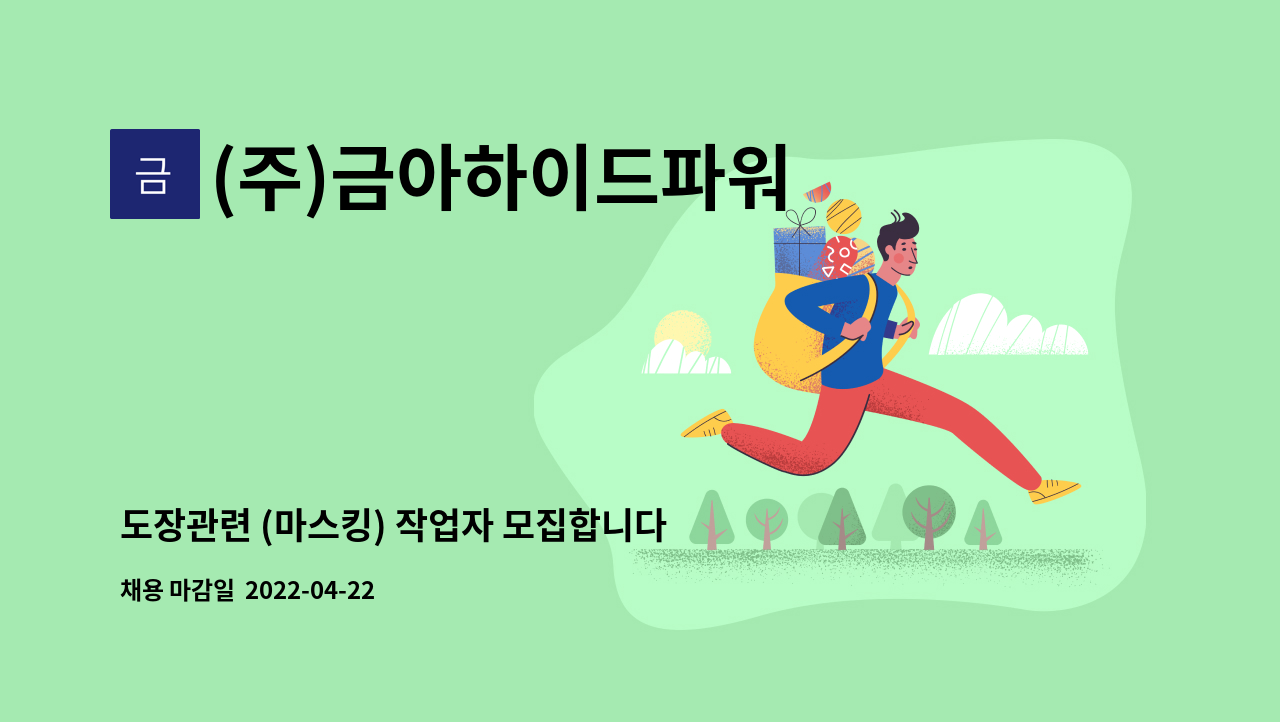 금

(주)금아하이드파워

도장관련 (마스킹) 작업자 모집합니다

채용 마감일 2022-04-22